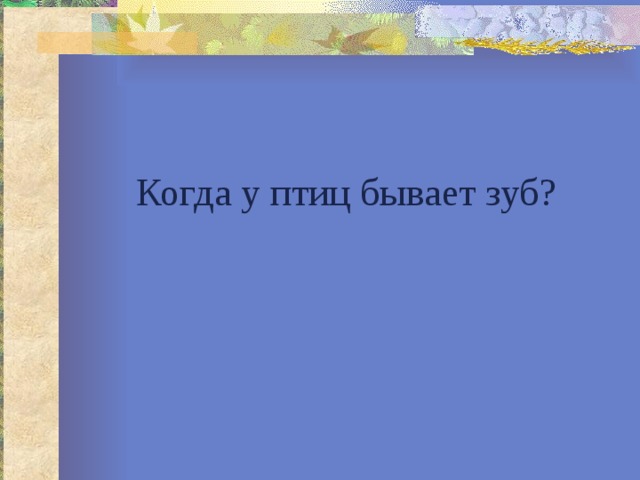 Когда у птиц бывает зуб?